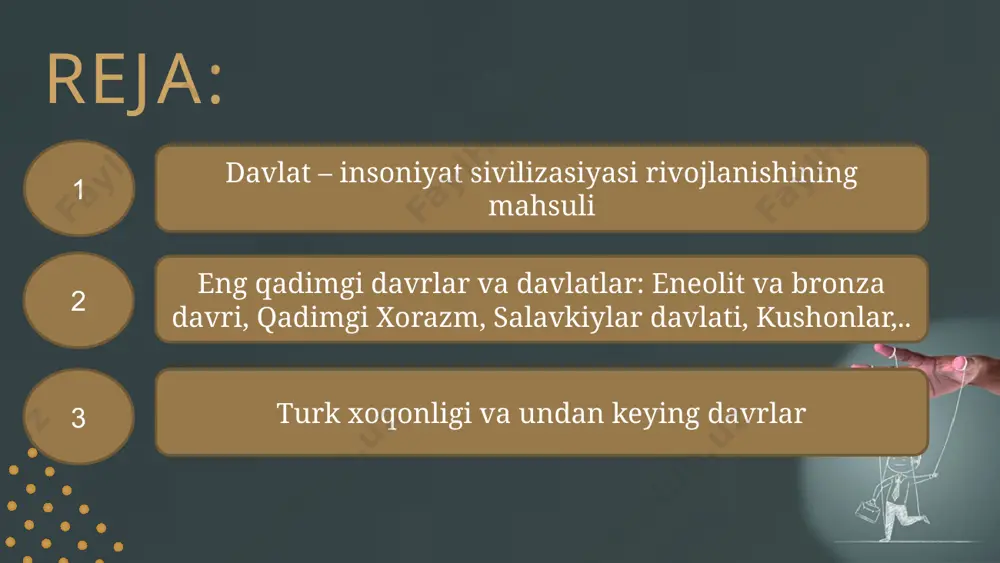 REJA:

1

Davlat – insoniyat sivilizasiyasi rivojlanishining mahsuli

2

Eng qadimgi davrlar va davlatlar: Eneolit va bronza davri, Qadimgi Xorazm, Salavkiylar davlati, Kushonlar,..

3

Turk xoqonligi va undan keying davrlar